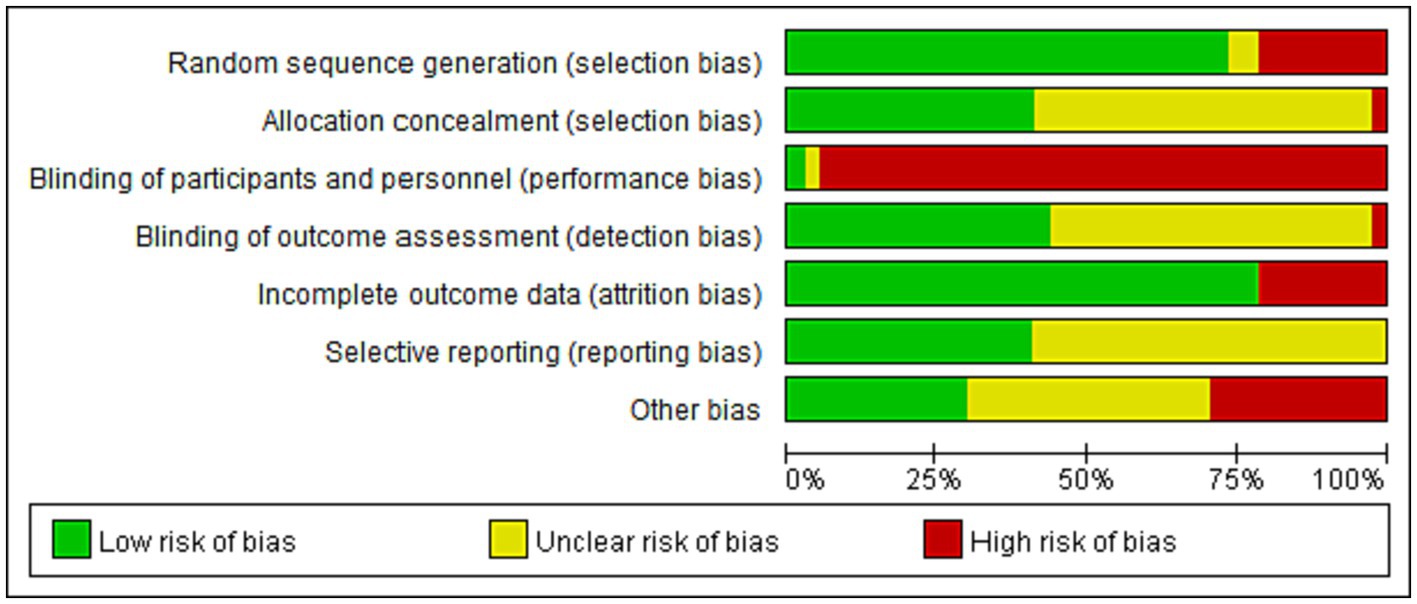 Random sequence generation (selection bias)
Allocation concealment (selection bias)
Blinding of participants and personnel (performance bias)
Blinding of outcome assessment (detection bias)
Incomplete outcome data (attrition bias)
Selective reporting (reporting bias)
Other bias

0% 25% 50% 75% 100%

Low risk of bias
Unclear risk of bias
High risk of bias